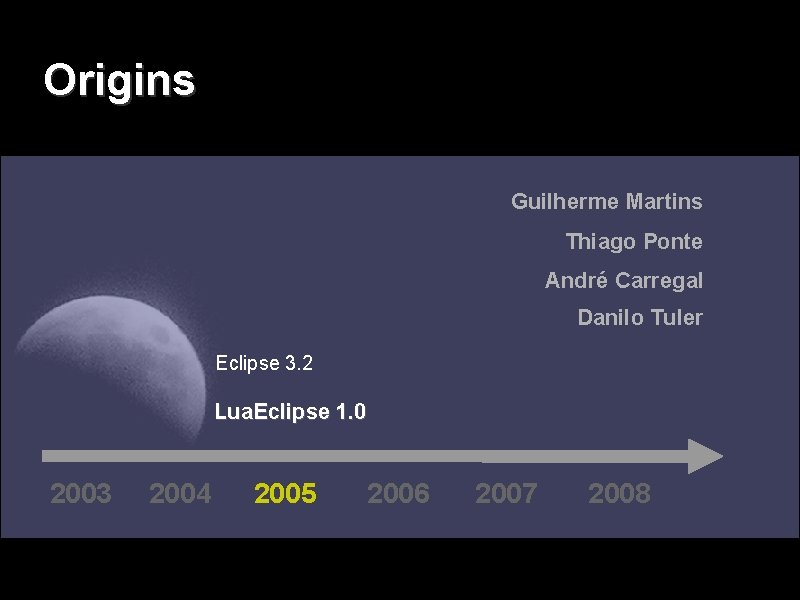 Origins

Guilherme Martins

Thiago Ponte

André Carregal

Danilo Tuler

Eclipse 3.2

LuaEclipse 1.0

2003 2004 2005 2006 2007 2008